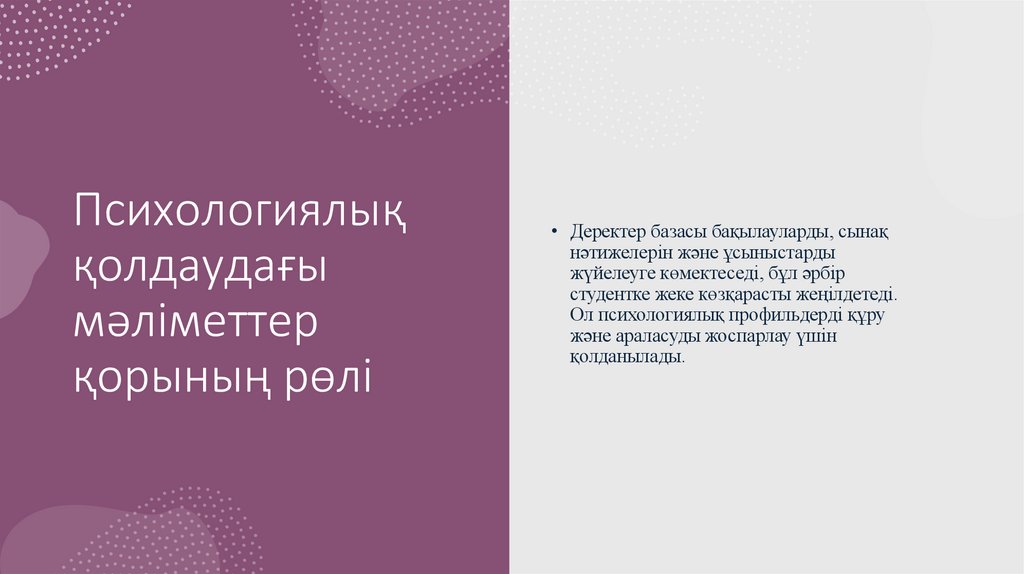 Психологиялық қолдаудағы мәліметтер қорының рөлі

• Деректер базасы бақылауларды, сынақ нәтижелерін және ұсыныстарды жүйелеуге көмектеседі, бұл әрбір студентке жеке көзқарасты жеңілдетеді. Ол психологиялық профильдерді құру және араласуды жоспарлау үшін қолданылады.